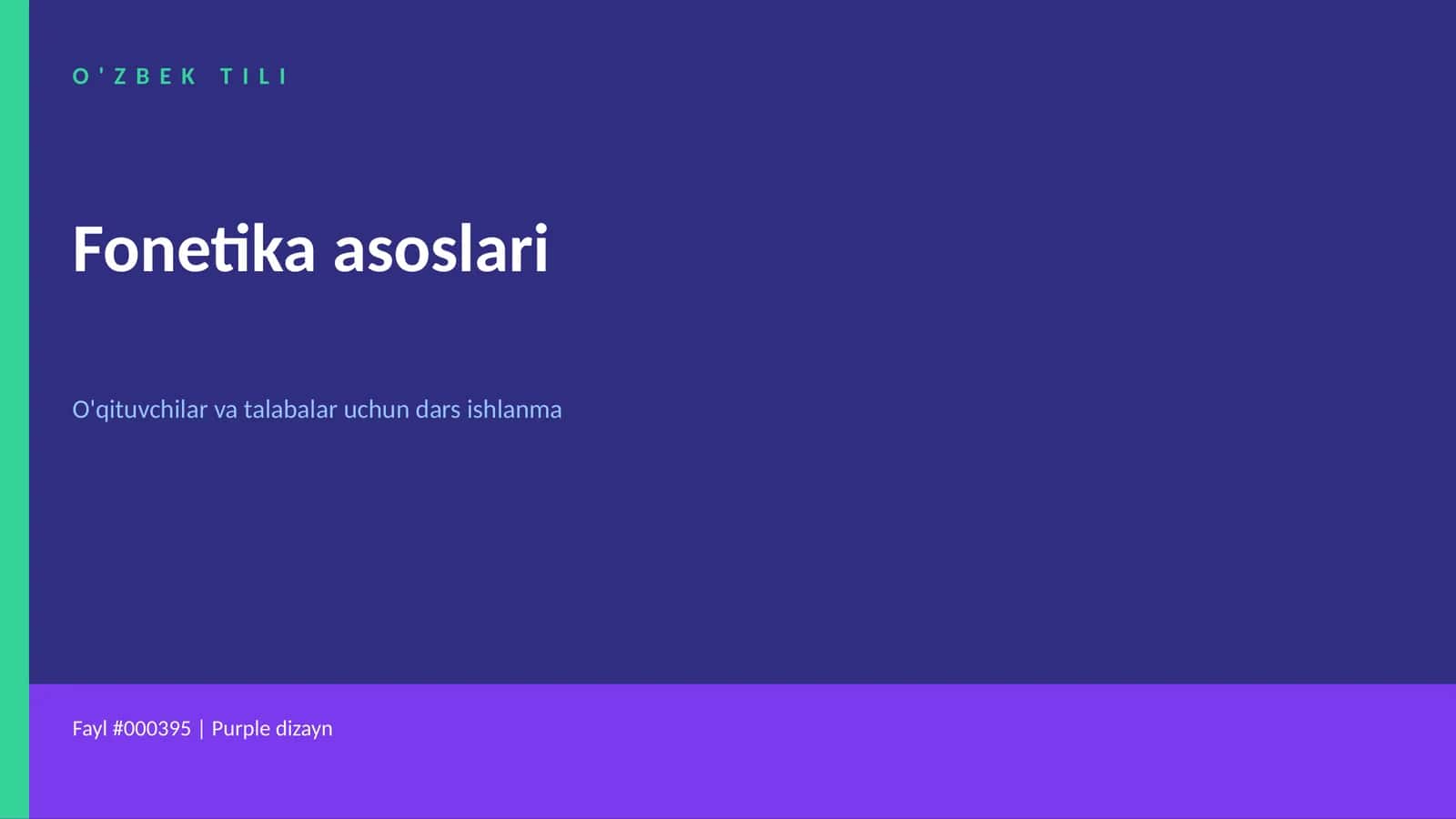 O'ZBEK TILI

Fonetika asoslari

O'qituvchilar va talabalar uchun dars ishlanma

Fayl #000395 | Purple dizayn